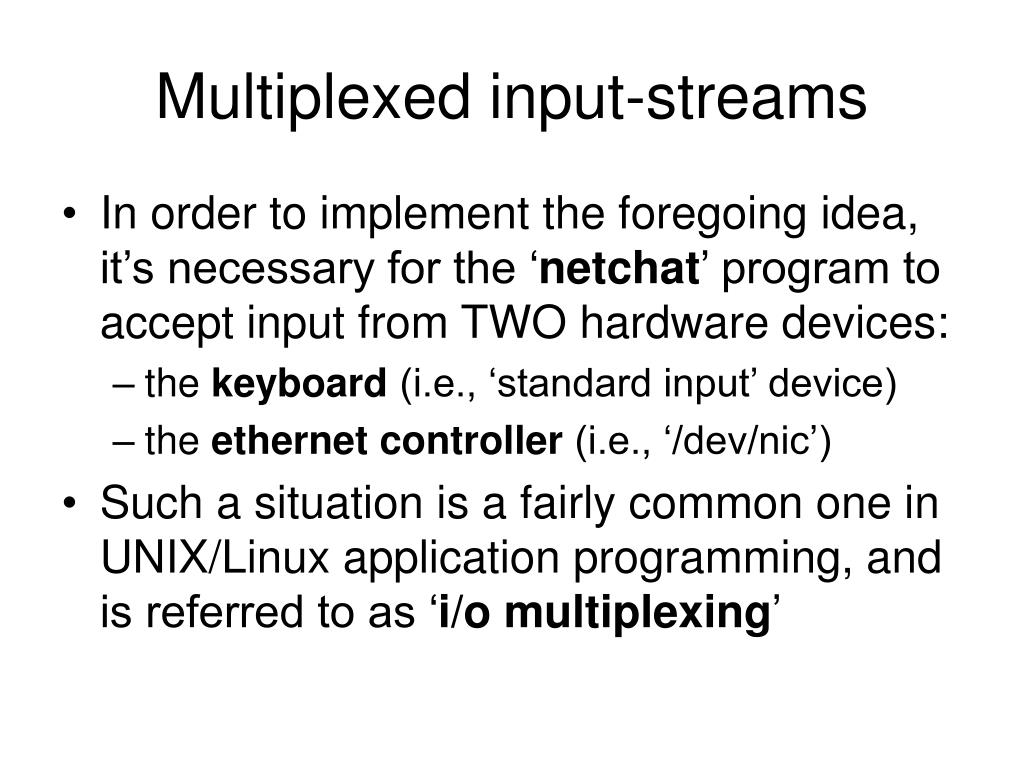 Multiplexed input-streams

• In order to implement the foregoing idea, it’s necessary for the ‘netchat’ program to accept input from TWO hardware devices:
– the keyboard (i.e., ‘standard input’ device)
– the ethernet controller (i.e., ‘/dev/nic’)

• Such a situation is a fairly common one in UNIX/Linux application programming, and is referred to as ‘i/o multiplexing’